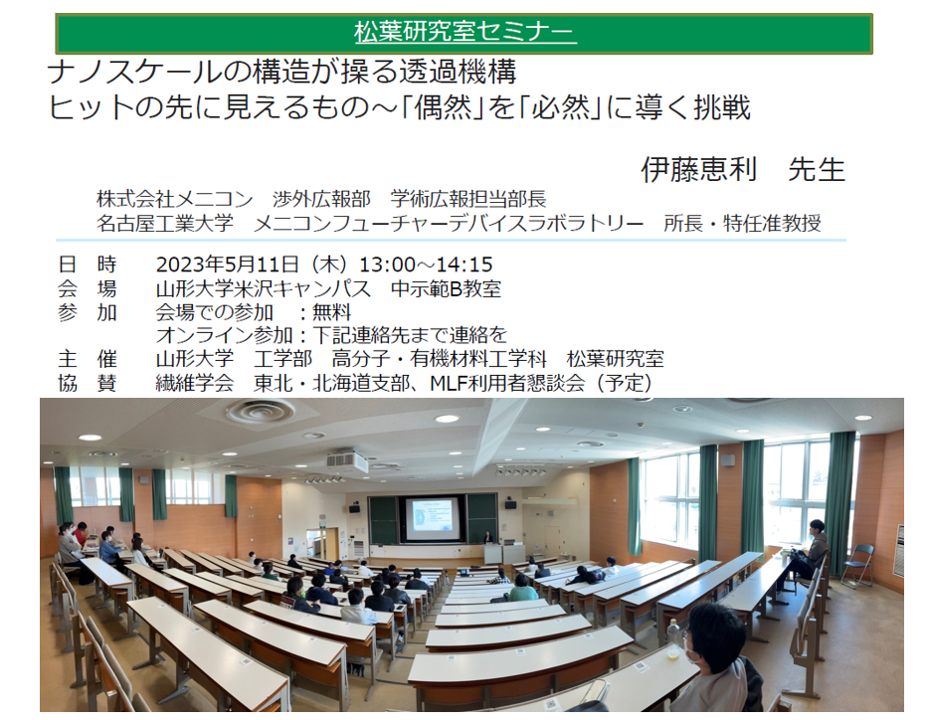 松葉研究室セミナー

ナノスケールの構造が操る透過機構
ヒットの先に見えるもの～「偶然」を「必然」に導く挑戦

伊藤恵利　先生

株式会社メニコン　渉外広報部　学術広報担当部長
名古屋工業大学　メニコンフューチャーデバイスラボラトリー　所長・特任准教授

日　時　2023年5月11日（木）13:00～14:15
会　場　山形大学米沢キャンパス　中示範B教室
参　加　会場での参加　：無料
オンライン参加：下記連絡先まで連絡を
主　催　山形大学　工学部　高分子・有機材料工学科　松葉研究室
協　賛　繊維学会　東北・北海道支部、MLF利用者懇談会（予定）